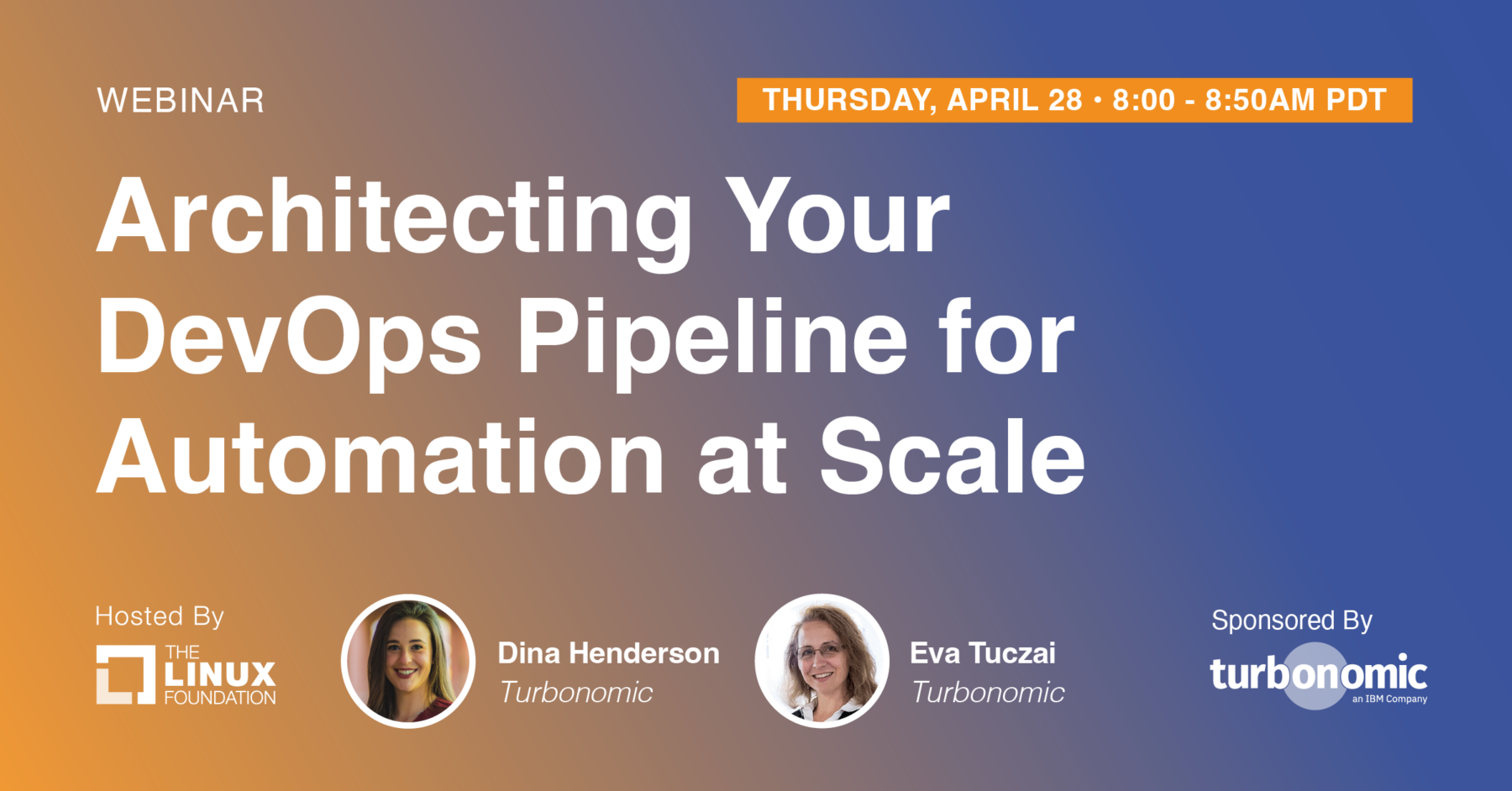 WEBINAR

THURSDAY, APRIL 28 • 8:00 - 8:50AM PDT

Architecting Your DevOps Pipeline for Automation at Scale

Hosted By

THE LINUX FOUNDATION

Dina Henderson
Turbonomic

Eva Tuczai
Turbonomic

Sponsored By

turbonomic
an IBM Company